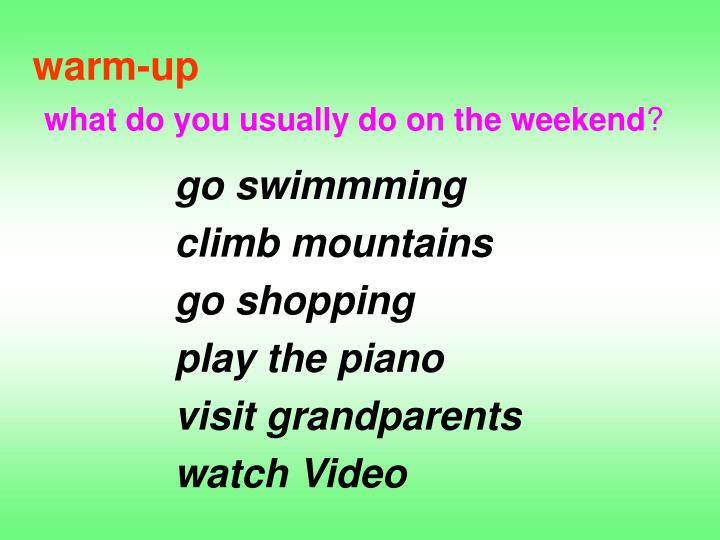 warm-up

what do you usually do on the weekend?

go swimmming

climb mountains

go shopping

play the piano

visit grandparents

watch Video